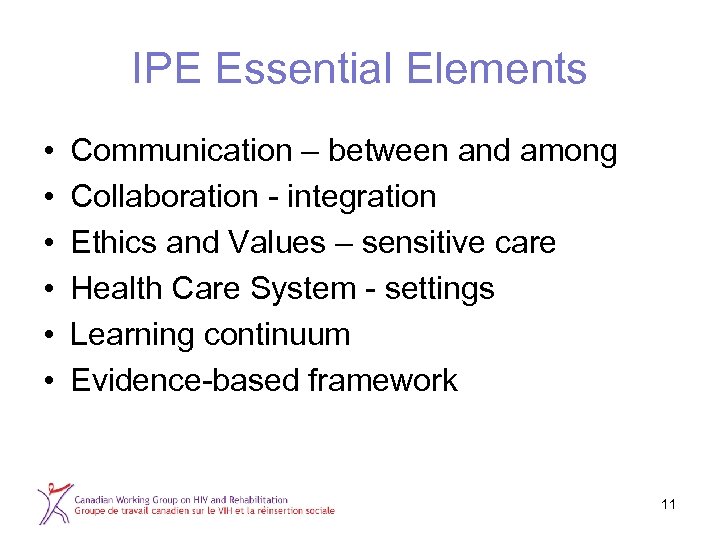 IPE Essential Elements

• Communication – between and among
• Collaboration - integration
• Ethics and Values – sensitive care
• Health Care System - settings
• Learning continuum
• Evidence-based framework

Canadian Working Group on HIV and Rehabilitation
Groupe de travail canadien sur le VIH et la réinsertion sociale

11